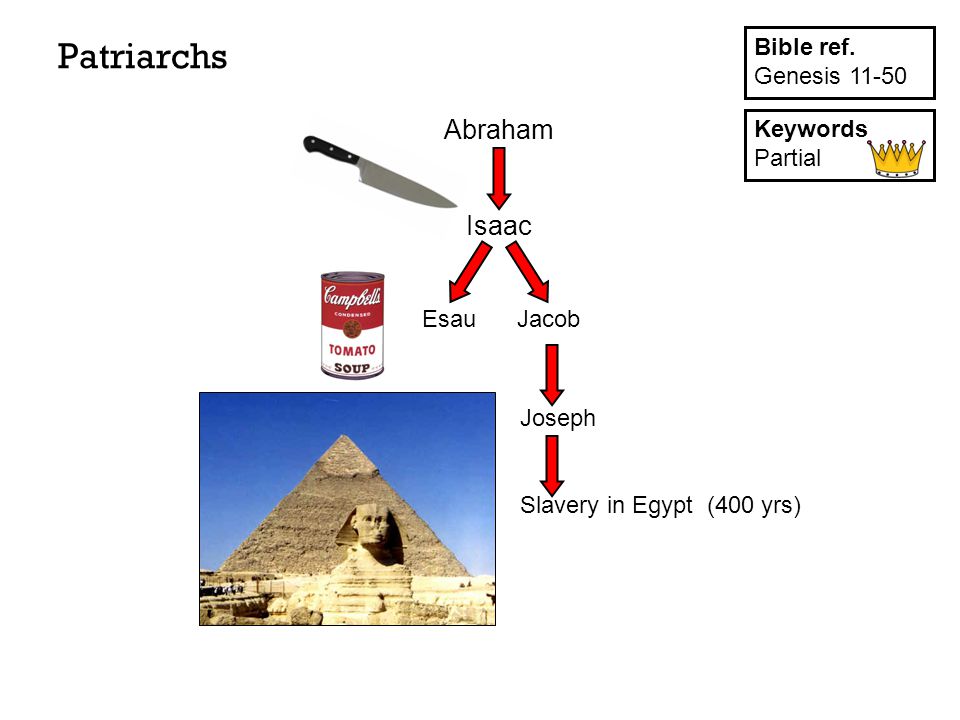 Patriarchs

Bible ref.
Genesis 11-50

Keywords
Partial

Abraham

Isaac

Campbell's
CONDENSED
TOMATO
SOUP

Esau Jacob

Joseph

Slavery in Egypt (400 yrs)